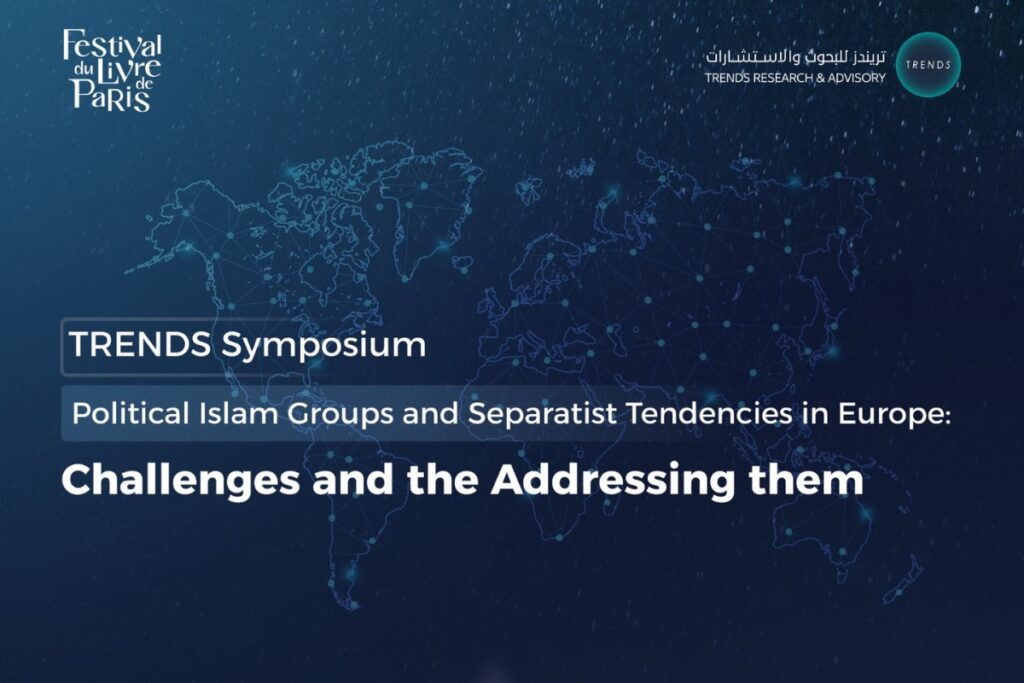 Festival du Livre de Paris

تريندز للبحوث والاستشارات
TRENDS RESEARCH & ADVISORY
TRENDS

TRENDS Symposium

Political Islam Groups and Separatist Tendencies in Europe:

Challenges and the Addressing them